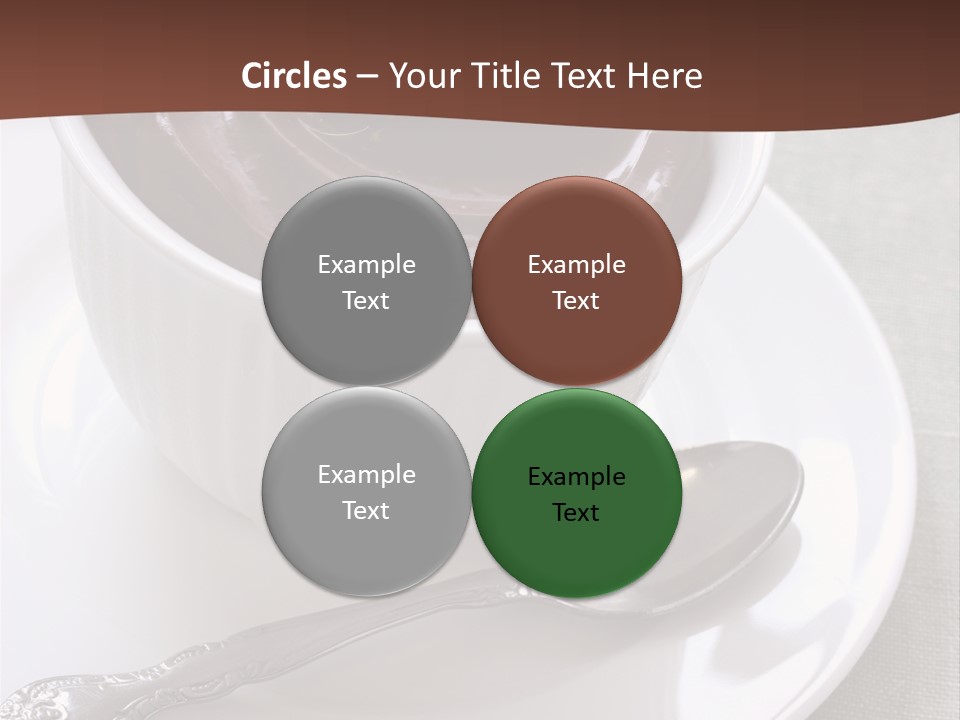 Circles – Your Title Text Here

Example Text

Example Text

Example Text

Example Text